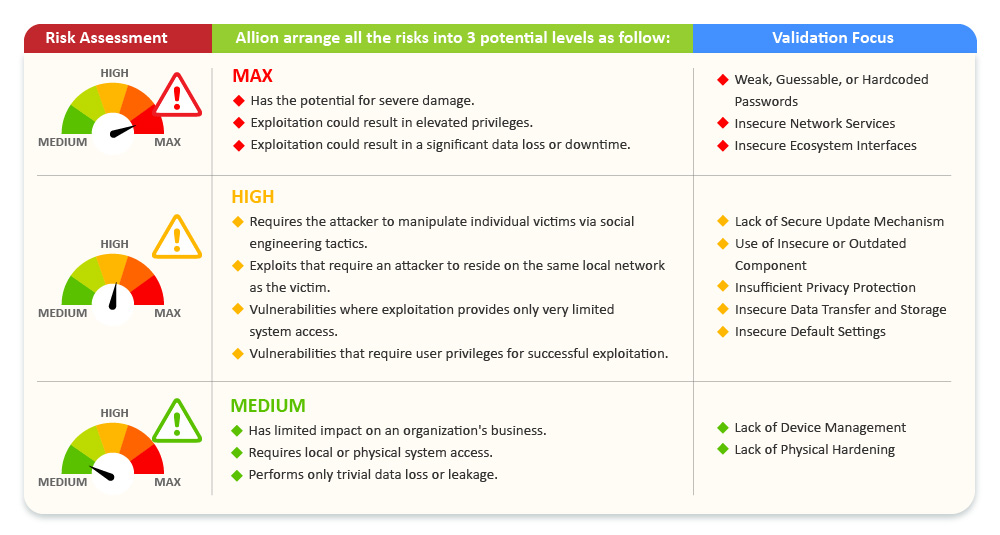 | Risk Assessment | Allion arrange all the risks into 3 potential levels as follow: | Validation Focus |
|---|---|---|
| HIGH MEDIUM MAX | MAX ◆ Has the potential for severe damage. ◆ Exploitation could result in elevated privileges. ◆ Exploitation could result in a significant data loss or downtime. | ◆ Weak, Guessable, or Hardcoded Passwords ◆ Insecure Network Services ◆ Insecure Ecosystem Interfaces |
| HIGH MEDIUM MAX | HIGH ◆ Requires the attacker to manipulate individual victims via social engineering tactics. ◆ Exploits that require an attacker to reside on the same local network as the victim. ◆ Vulnerabilities where exploitation provides only very limited system access. ◆ Vulnerabilities that require user privileges for successful exploitation. | ◆ Lack of Secure Update Mechanism ◆ Use of Insecure or Outdated Component ◆ Insufficient Privacy Protection ◆ Insecure Data Transfer and Storage ◆ Insecure Default Settings |
| HIGH MEDIUM MAX | MEDIUM ◆ Has limited impact on an organization's business. ◆ Requires local or physical system access. ◆ Performs only trivial data loss or leakage. | ◆ Lack of Device Management ◆ Lack of Physical Hardening |